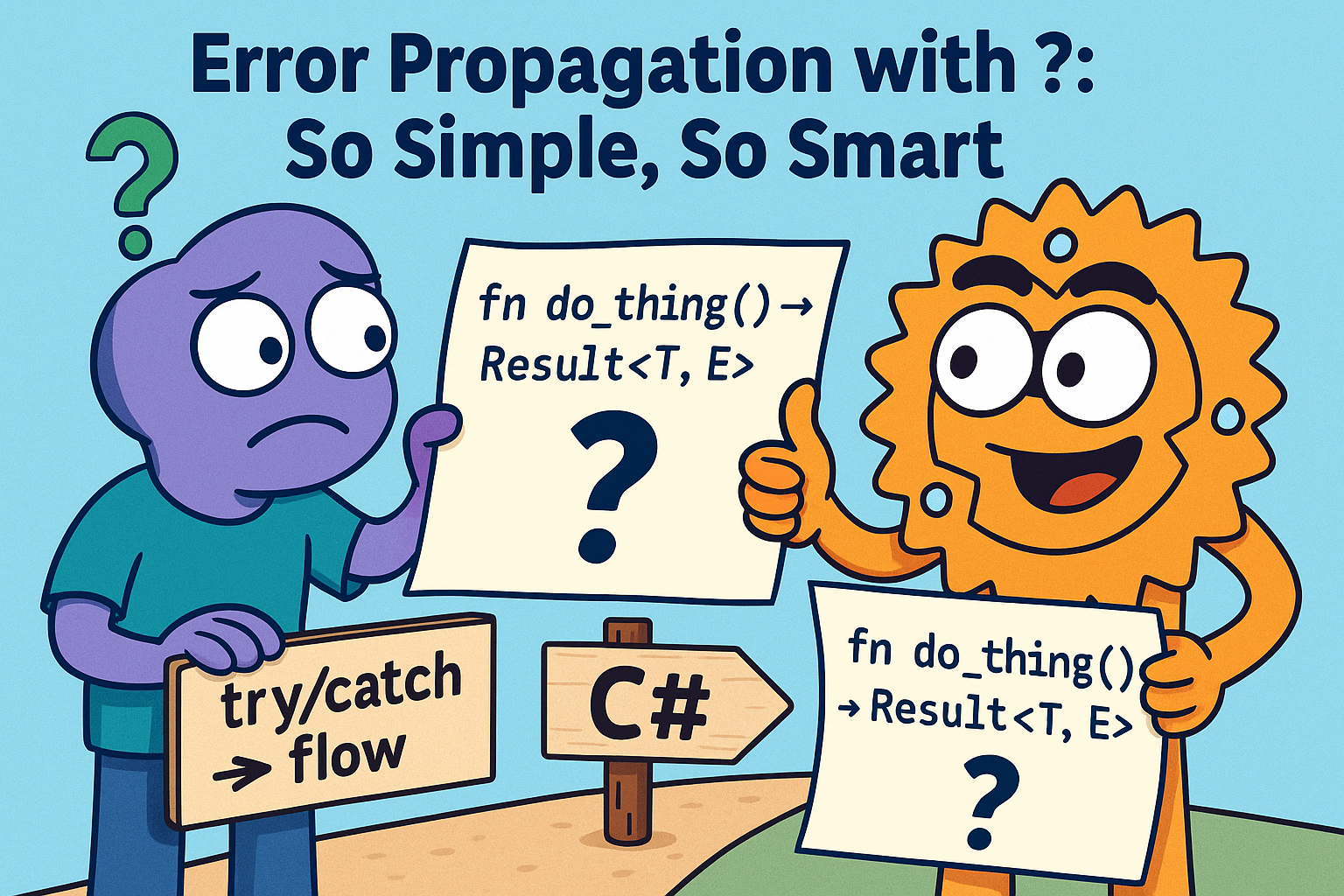 Error Propagation with ?:
So Simple, So Smart

?

fn do_thing() →
Result<T, E>
?

try/catch
→ flow

C#

fn do_thing()
→ Result<T, E>
?